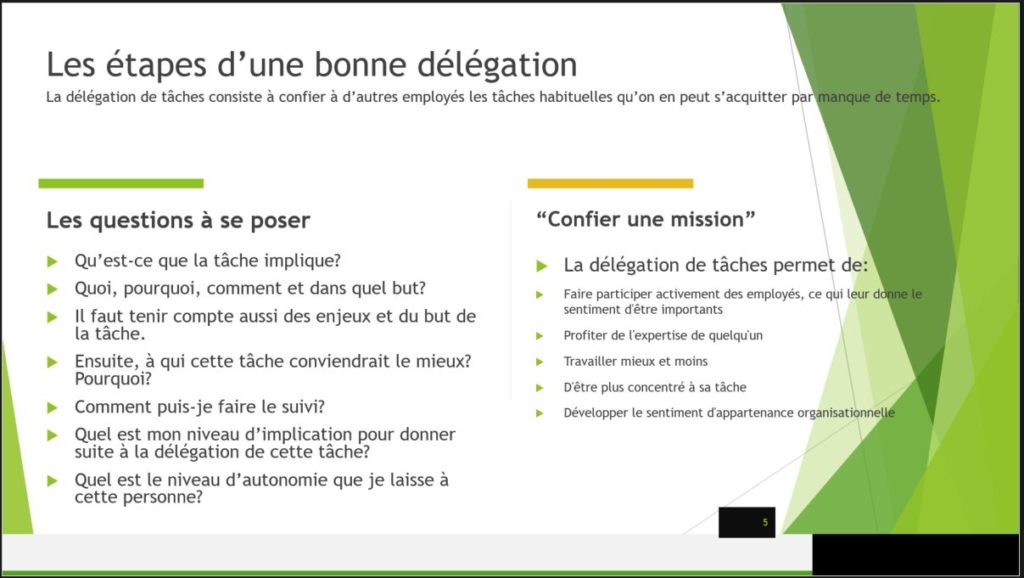 Les étapes d’une bonne délégation
La délégation de tâches consiste à confier à d’autres employés les tâches habituelles qu’on en peut s’acquitter par manque de temps.

Les questions à se poser

Qu’est-ce que la tâche implique?

Quoi, pourquoi, comment et dans quel but?

Il faut tenir compte aussi des enjeux et du but de la tâche.

Ensuite, à qui cette tâche conviendrait le mieux? Pourquoi?

Comment puis-je faire le suivi?

Quel est mon niveau d’implication pour donner suite à la délégation de cette tâche?

Quel est le niveau d’autonomie que je laisse à cette personne?

“Confier une mission”

La délégation de tâches permet de:

Faire participer activement des employés, ce qui leur donne le sentiment d'être importants

Profiter de l'expertise de quelqu'un

Travailler mieux et moins

D'être plus concentré à sa tâche

Développer le sentiment d'appartenance organisationnelle

5